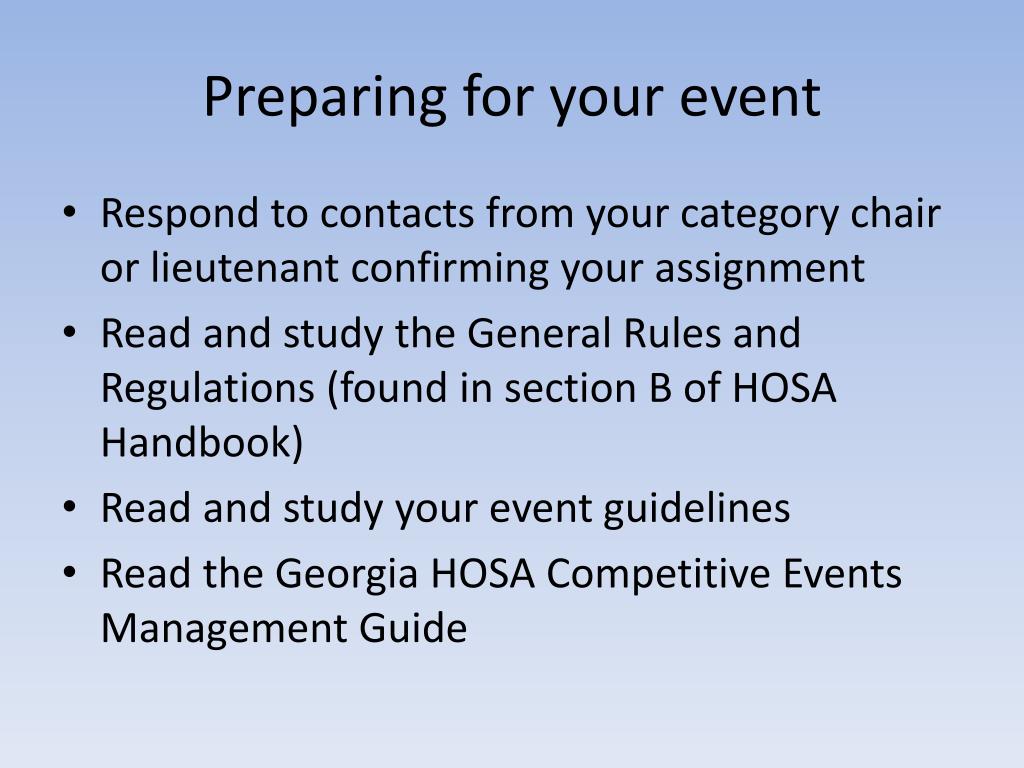 Preparing for your event

• Respond to contacts from your category chair or lieutenant confirming your assignment
• Read and study the General Rules and Regulations (found in section B of HOSA Handbook)
• Read and study your event guidelines
• Read the Georgia HOSA Competitive Events Management Guide